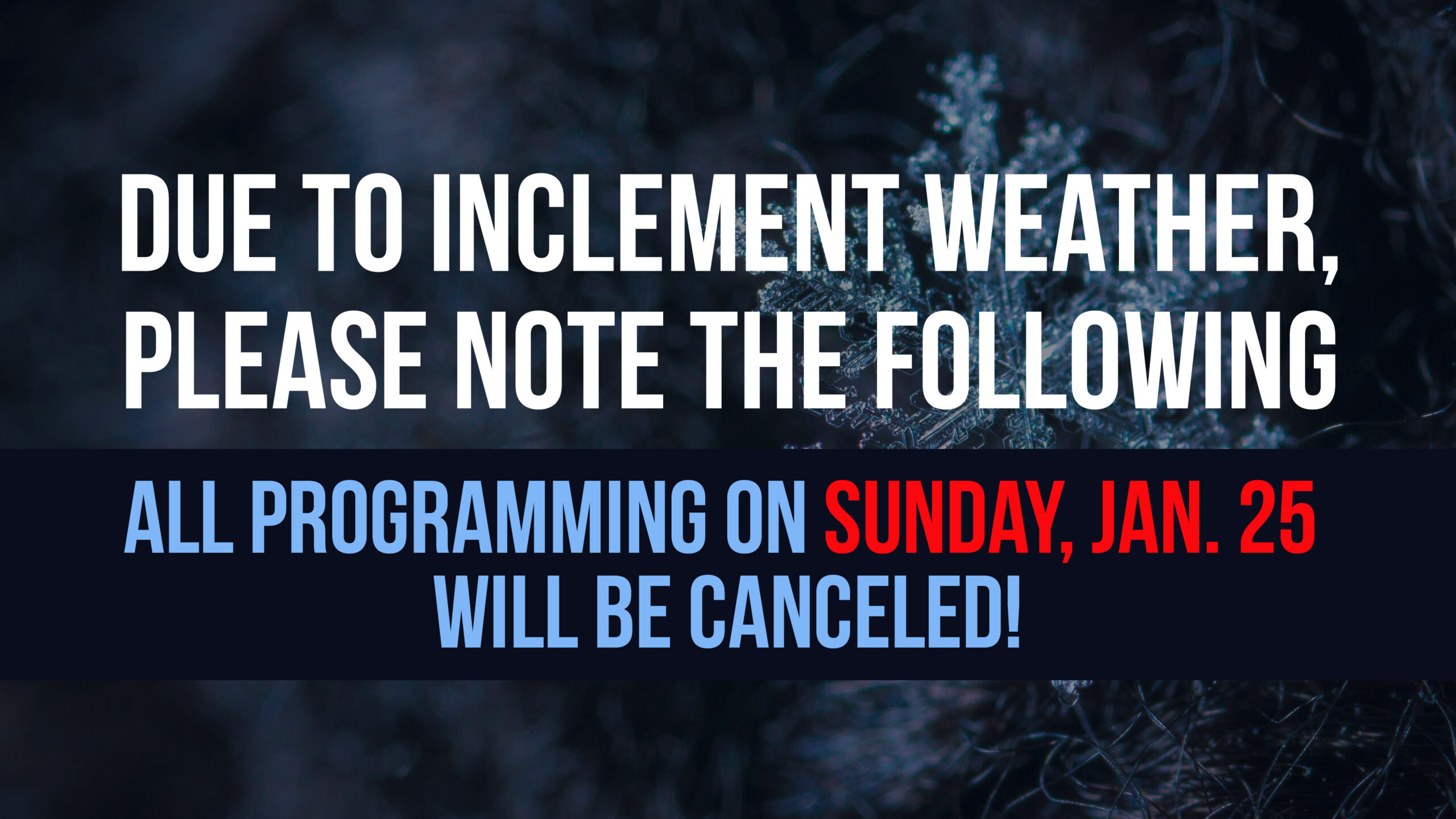 DUE TO INCLEMENT WEATHER, PLEASE NOTE THE FOLLOWING

ALL PROGRAMMING ON SUNDAY, JAN. 25 WILL BE CANCELED!